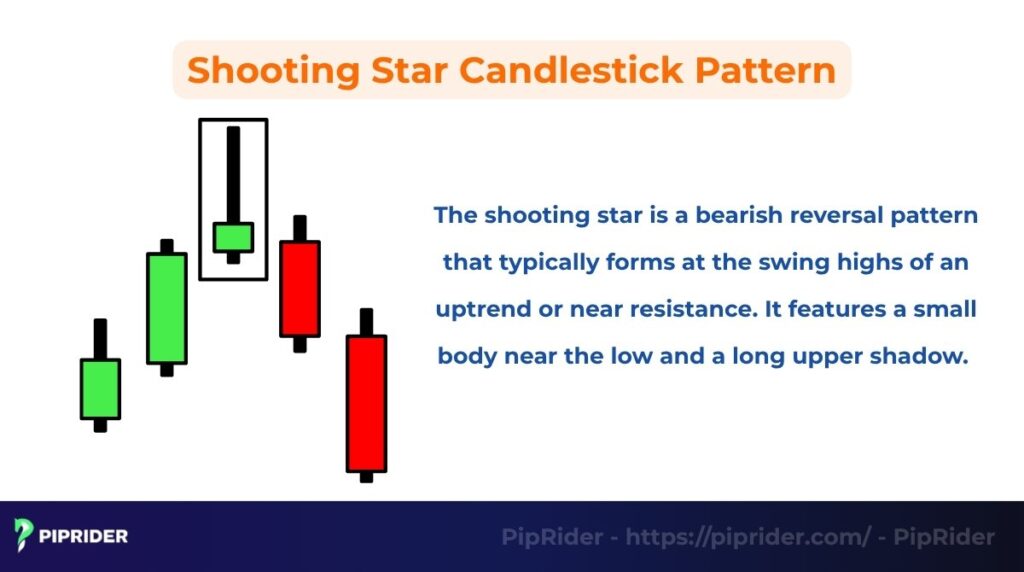 Shooting Star Candlestick Pattern

The shooting star is a bearish reversal pattern that typically forms at the swing highs of an uptrend or near resistance. It features a small body near the low and a long upper shadow.

PIPRIDER

PipRider - https://piprider.com/ - PipRider